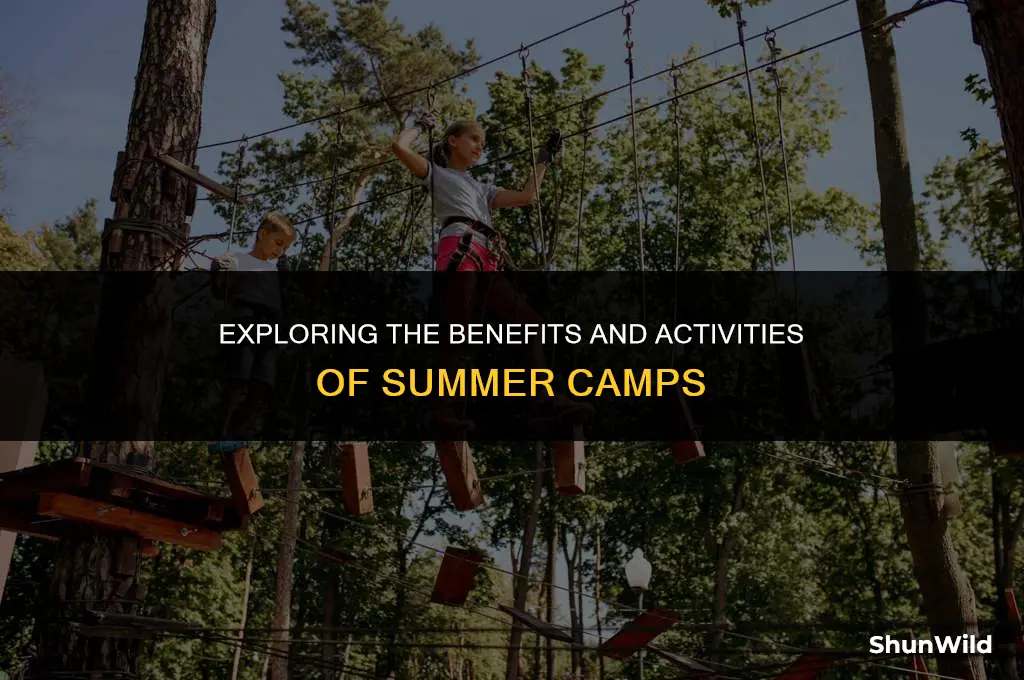 EXPLORING THE BENEFITS AND ACTIVITIES OF SUMMER CAMPS

ShunWild